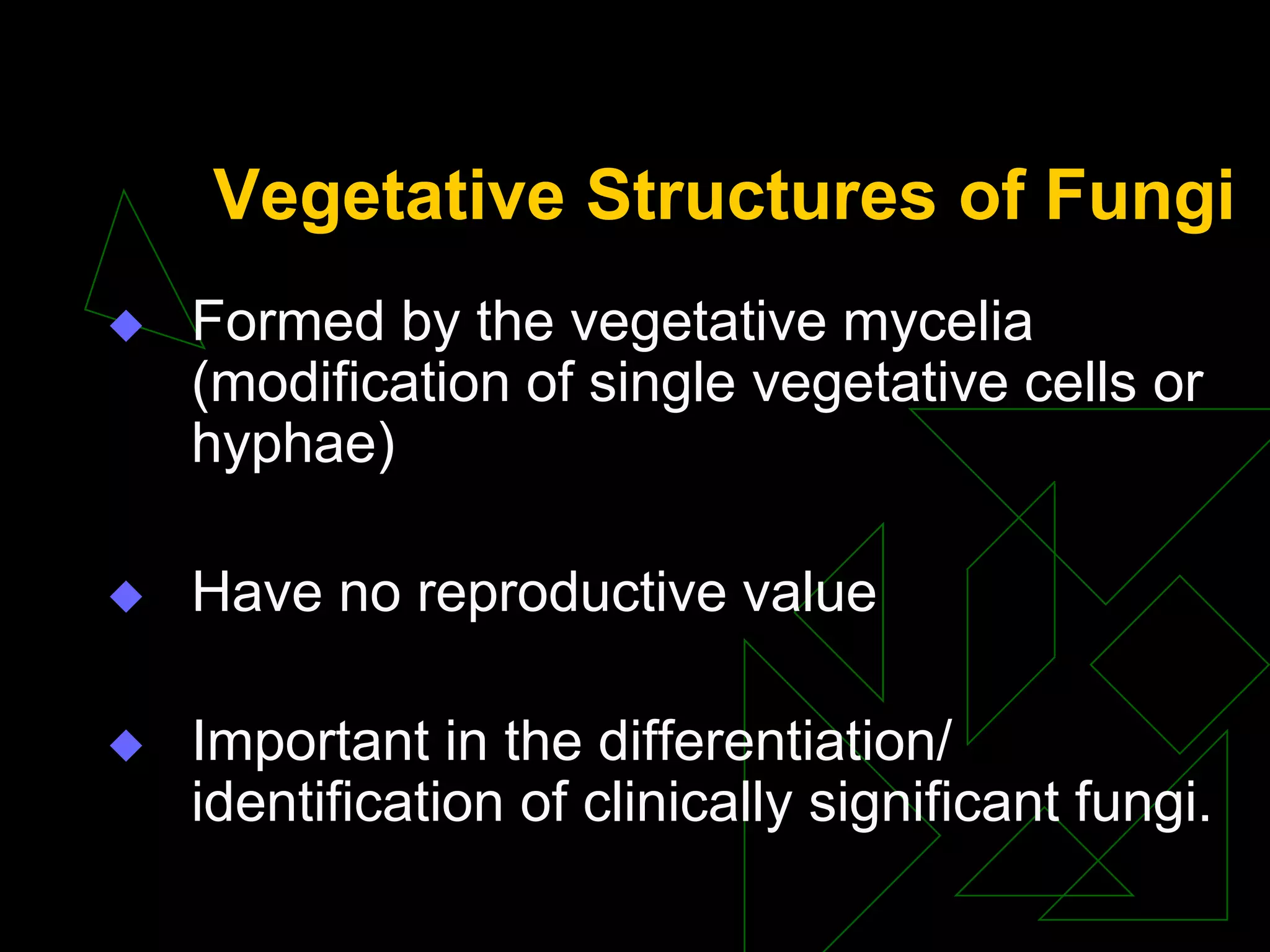 Vegetative Structures of Fungi

◆ Formed by the vegetative mycelia (modification of single vegetative cells or hyphae)

◆ Have no reproductive value

◆ Important in the differentiation/ identification of clinically significant fungi.